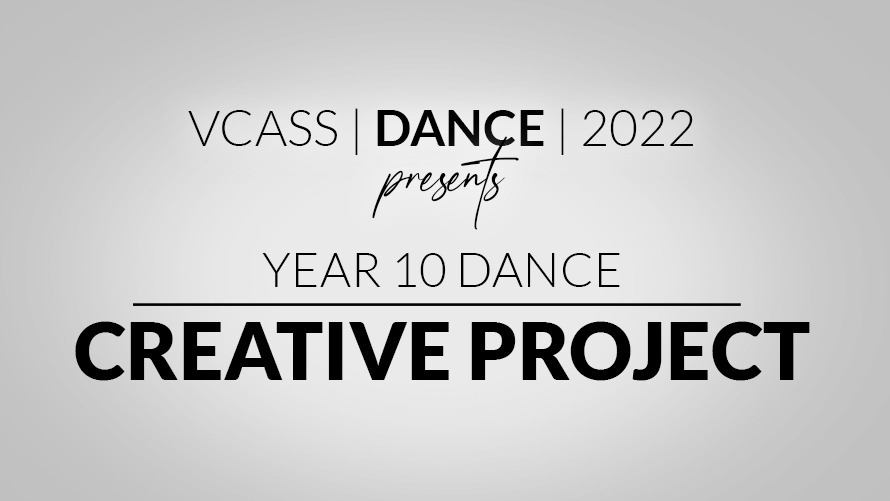 VCASS | DANCE | 2022
presents

YEAR 10 DANCE

CREATIVE PROJECT